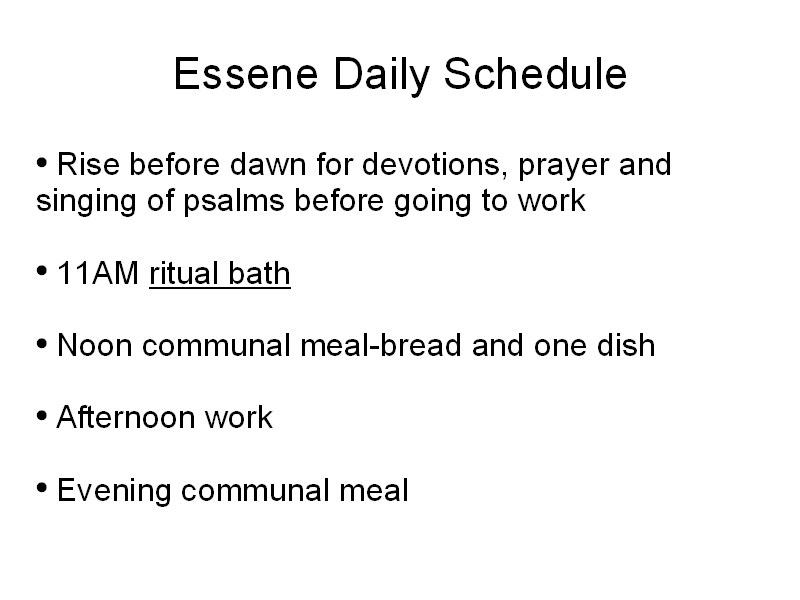 Essene Daily Schedule

• Rise before dawn for devotions, prayer and singing of psalms before going to work

• 11AM ritual bath

• Noon communal meal-bread and one dish

• Afternoon work

• Evening communal meal